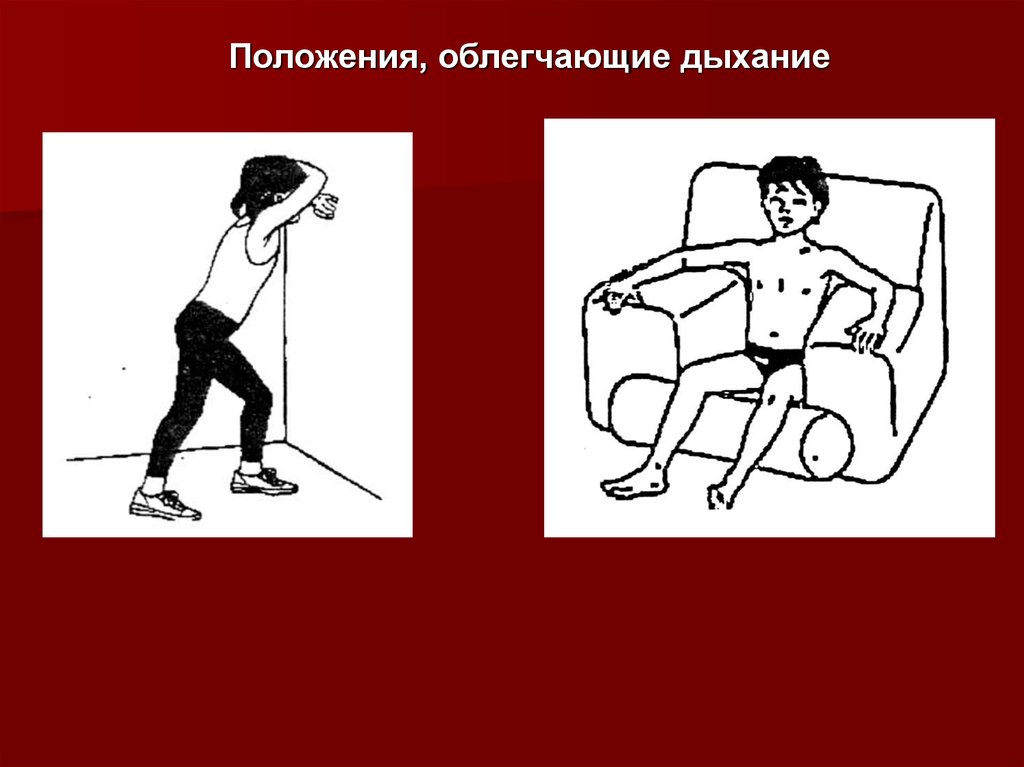 Положения, облегчающие дыхание